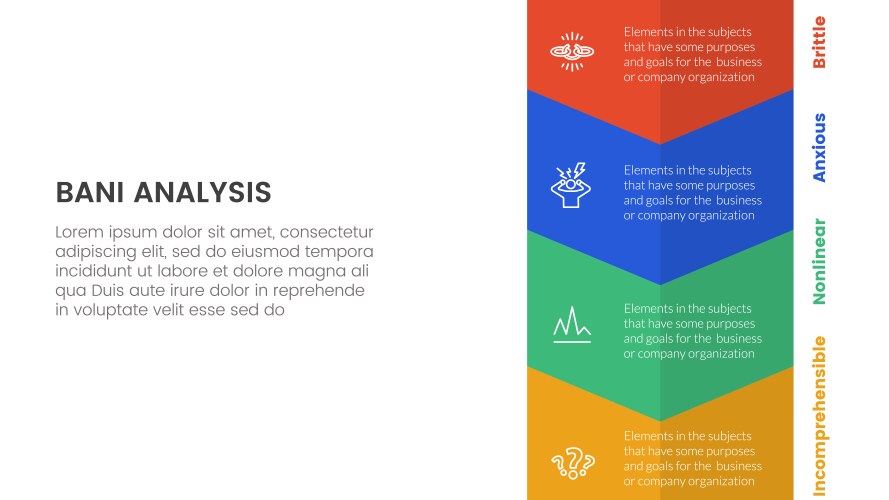 BANI ANALYSIS

Lorem ipsum dolor sit amet, consectetur adipiscing elit, sed do eiusmod tempora incididunt ut labore et dolore magna ali qua Duis aute irure dolor in reprehende in voluptate velit esse sed do

Elements in the subjects that have some purposes and goals for the business or company organization

Brittle

Elements in the subjects that have some purposes and goals for the business or company organization

Anxious

Elements in the subjects that have some purposes and goals for the business or company organization

Nonlinear

Elements in the subjects that have some purposes and goals for the business or company organization

Incomprehensible